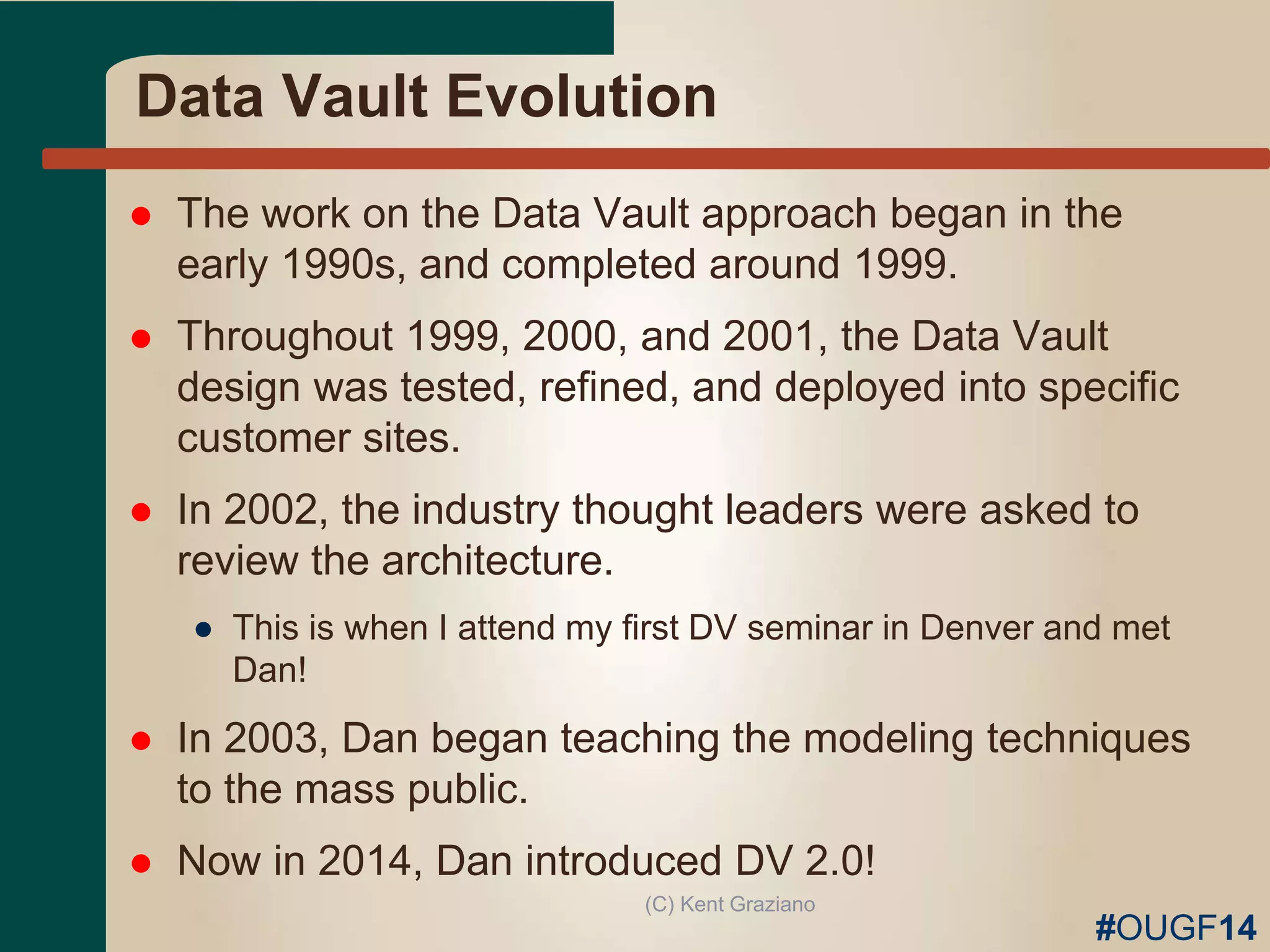 Data Vault Evolution

- The work on the Data Vault approach began in the early 1990s, and completed around 1999.
- Throughout 1999, 2000, and 2001, the Data Vault design was tested, refined, and deployed into specific customer sites.
- In 2002, the industry thought leaders were asked to review the architecture.
  - This is when I attend my first DV seminar in Denver and met Dan!
- In 2003, Dan began teaching the modeling techniques to the mass public.
- Now in 2014, Dan introduced DV 2.0!

(C) Kent Graziano

#OUGF14